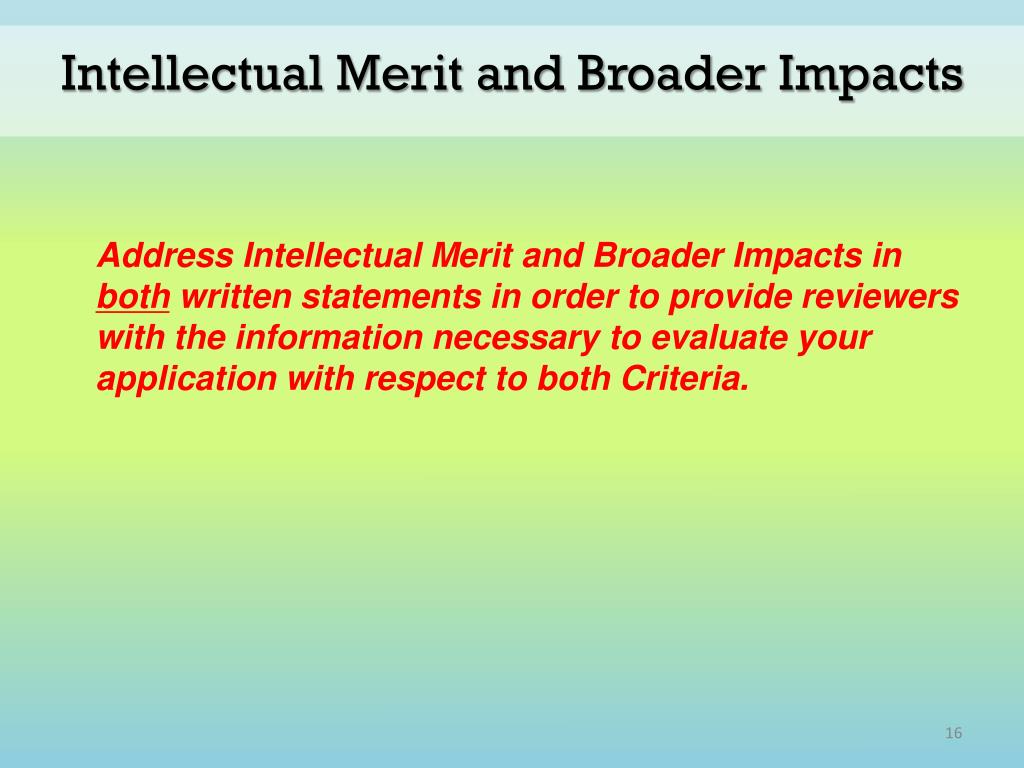 Intellectual Merit and Broader Impacts

Address Intellectual Merit and Broader Impacts in both written statements in order to provide reviewers with the information necessary to evaluate your application with respect to both Criteria.

16